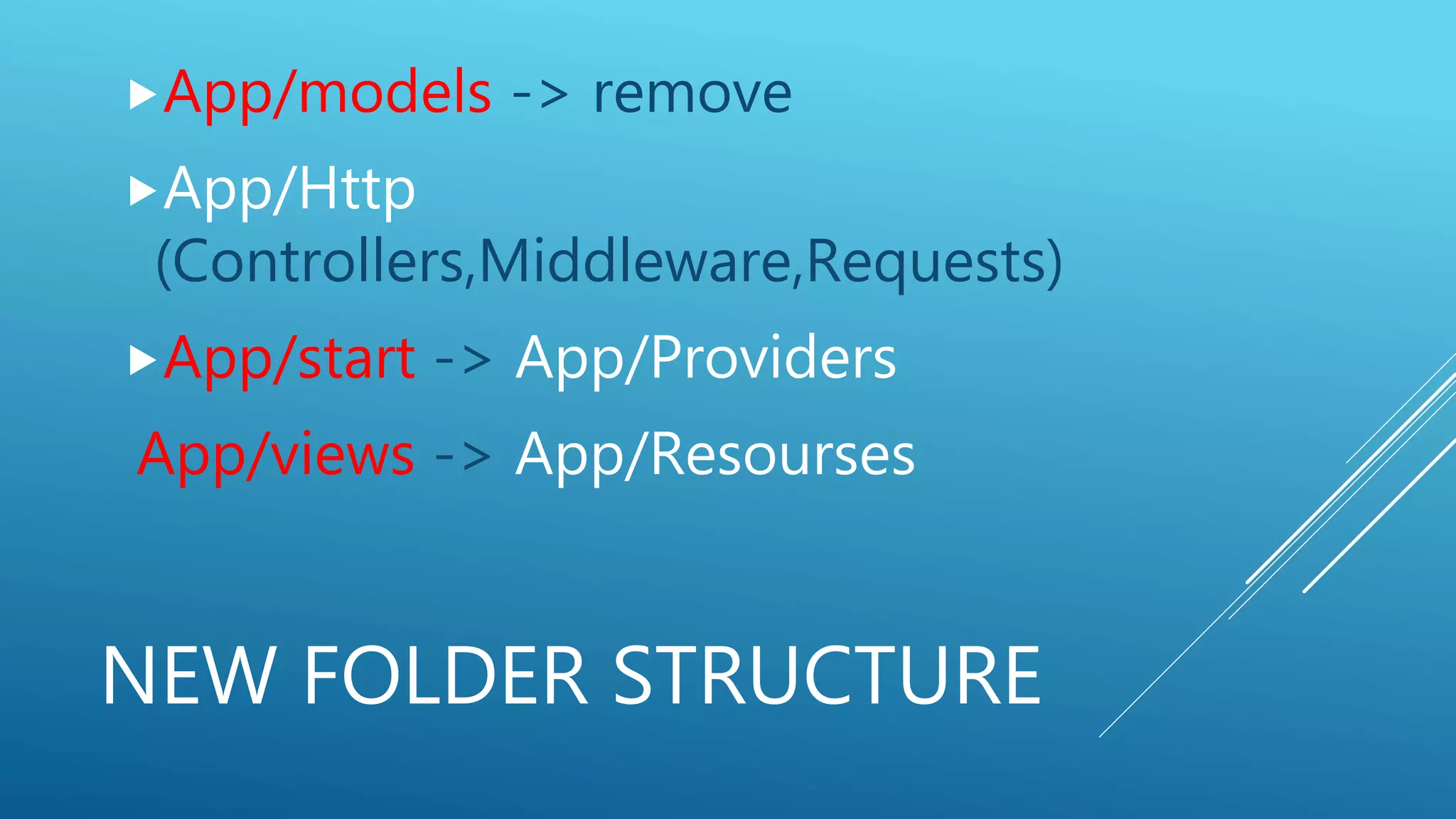 App/models -> remove

App/Http (Controllers,Middleware,Requests)

App/start -> App/Providers

App/views -> App/Resourses

NEW FOLDER STRUCTURE